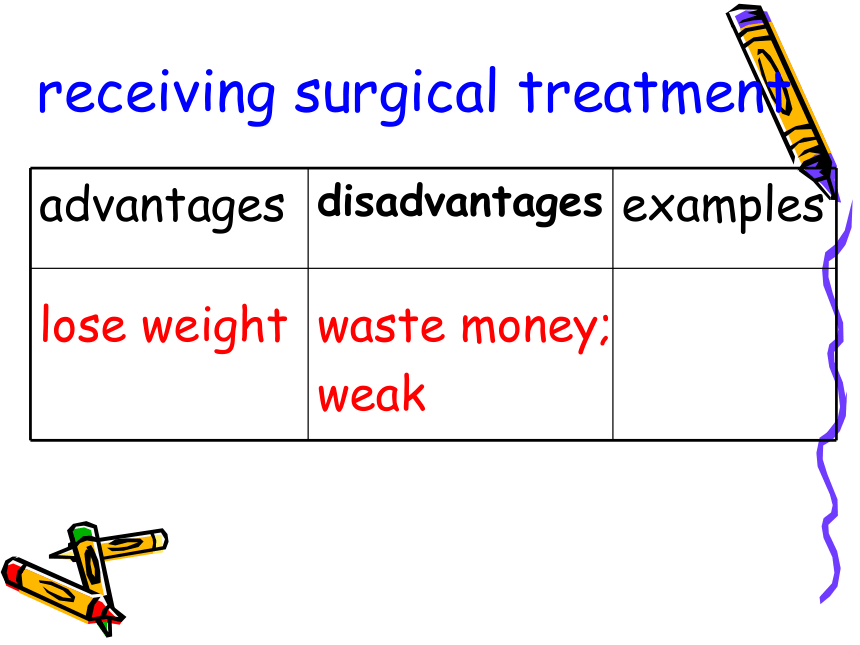 receiving surgical treatment

| advantages | disadvantages | examples |
|---|---|---|
| lose weight | waste money; weak | |